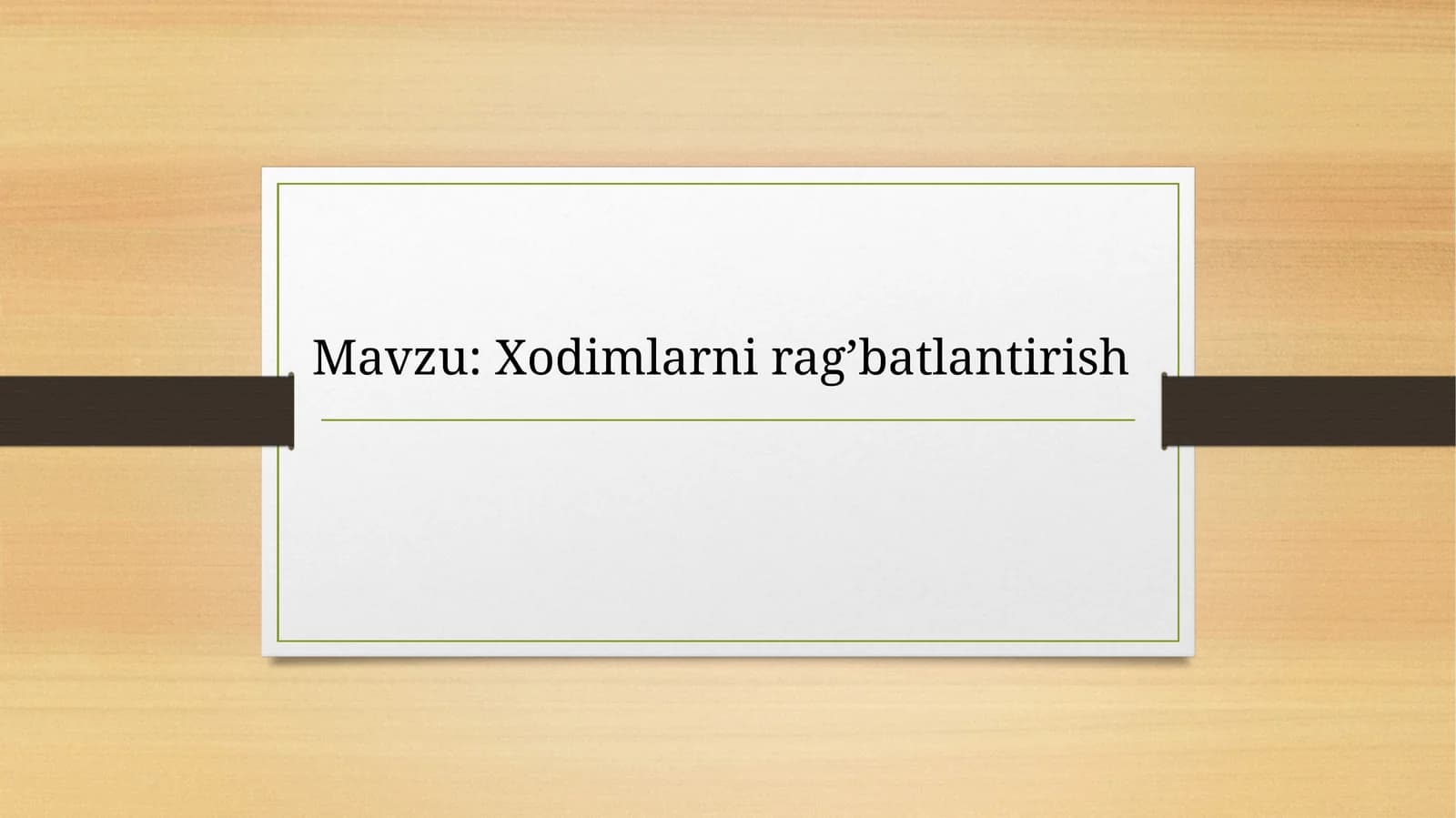 Mavzu: Xodimlarni rag’batlantirish